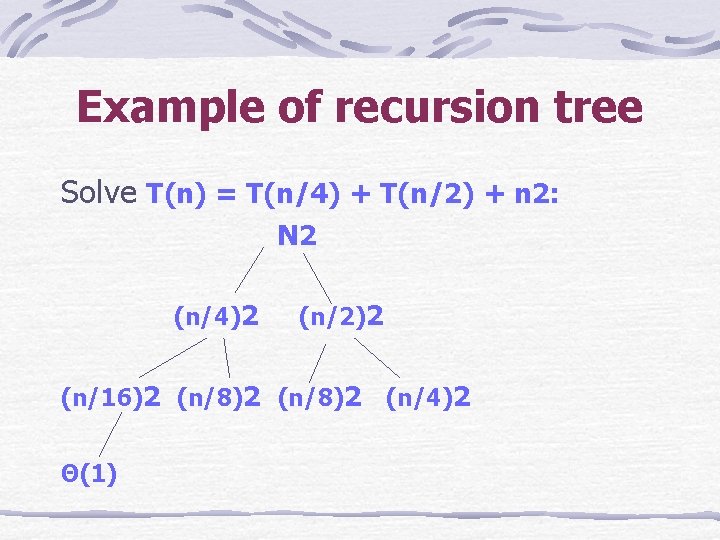 Example of recursion tree

Solve T(n) = T(n/4) + T(n/2) + n2:

N2

(n/4)2 (n/2)2

(n/16)2 (n/8)2 (n/8)2 (n/4)2

Θ(1)